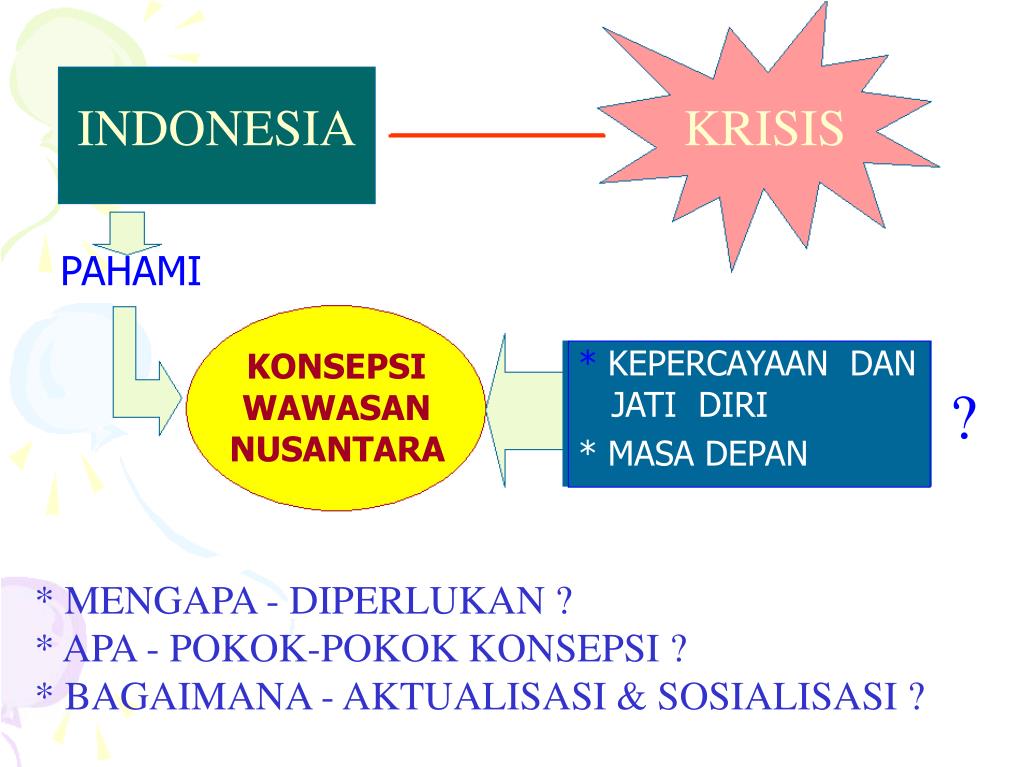 INDONESIA

KRISIS

PAHAMI

KONSEPSI WAWASAN NUSANTARA

* KEPERCAYAAN DAN JATI DIRI
* MASA DEPAN

?

* MENGAPA - DIPERLUKAN ?
* APA - POKOK-POKOK KONSEPSI ?
* BAGAIMANA - AKTUALISASI & SOSIALISASI ?